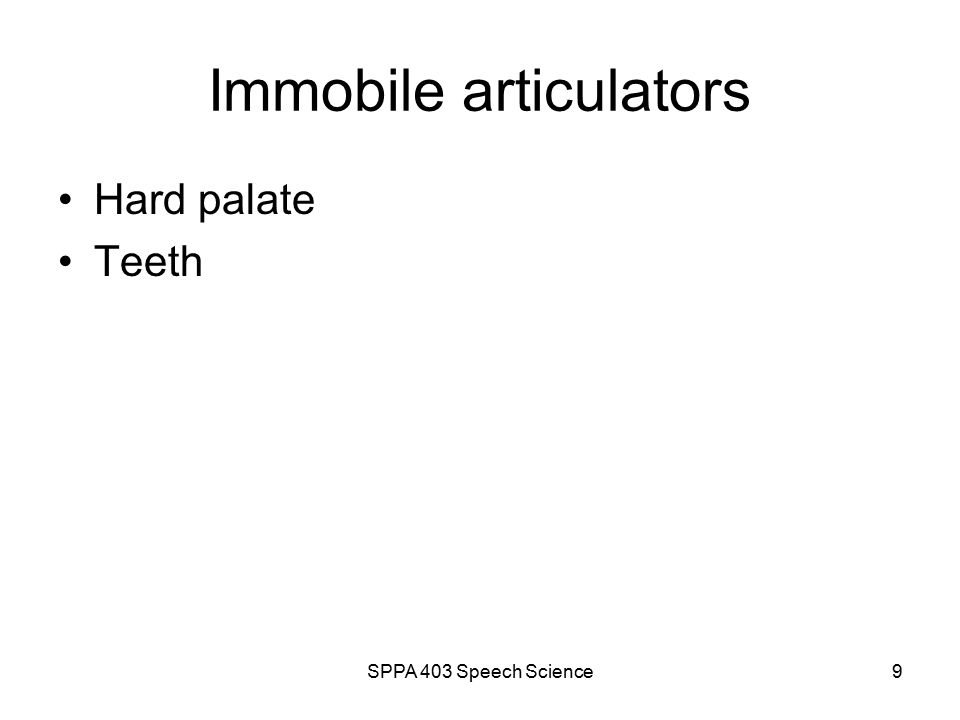 Immobile articulators

• Hard palate
• Teeth

SPPA 403 Speech Science

9